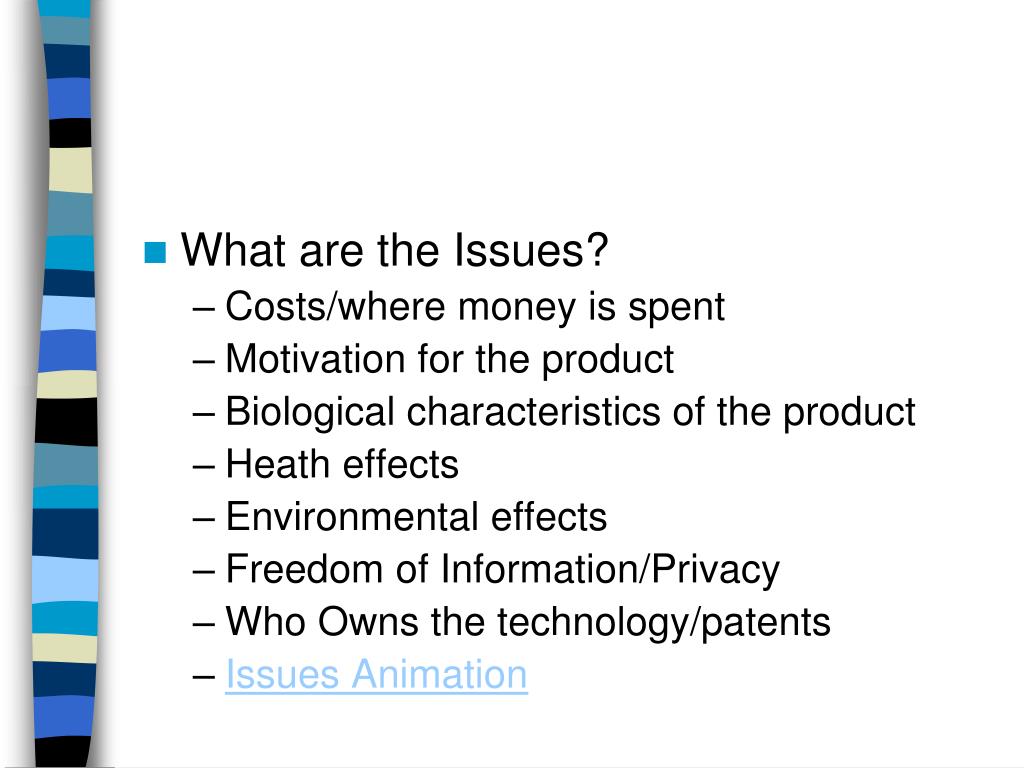 What are the Issues?
– Costs/where money is spent
– Motivation for the product
– Biological characteristics of the product
– Heath effects
– Environmental effects
– Freedom of Information/Privacy
– Who Owns the technology/patents
– Issues Animation